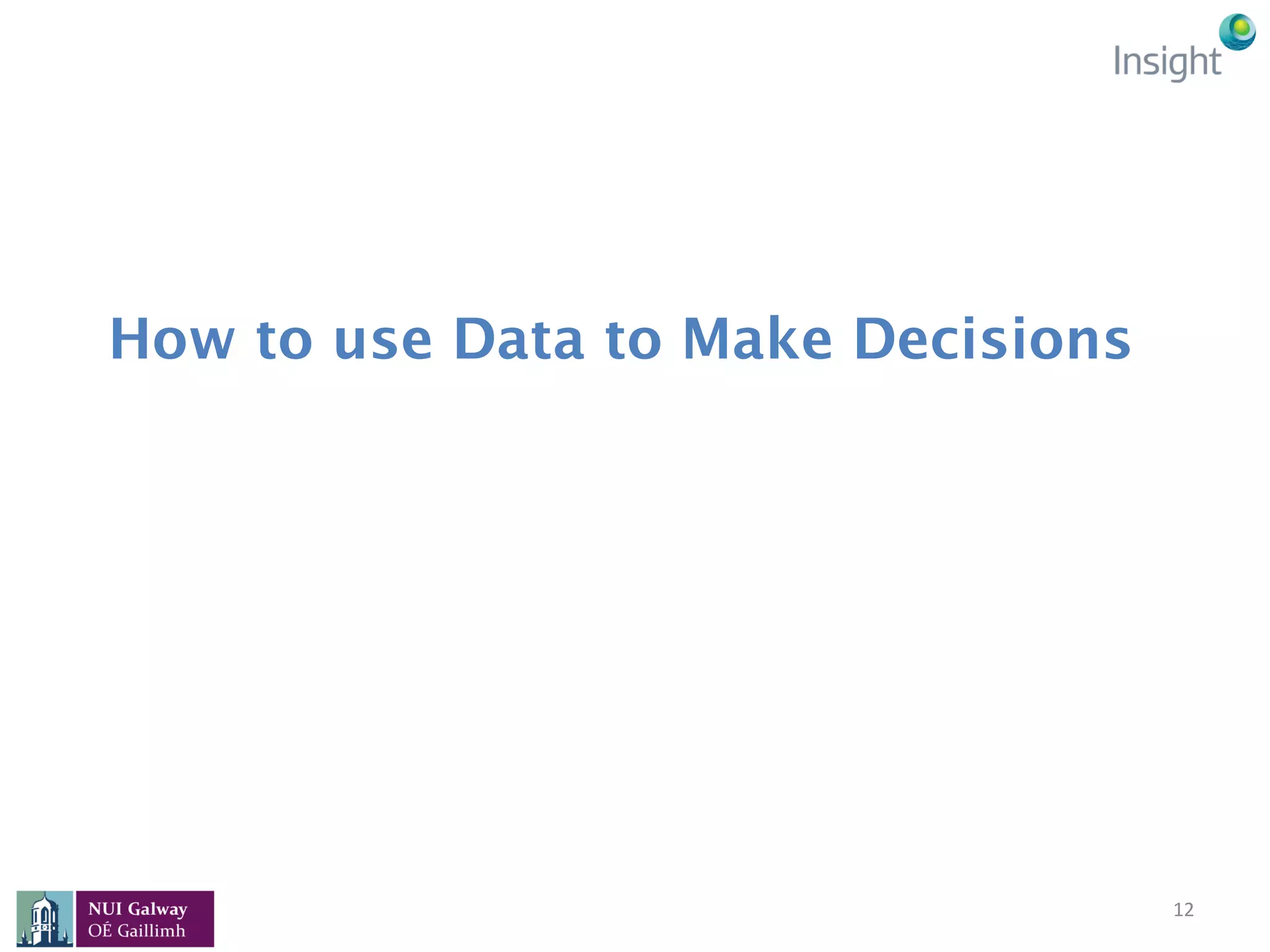 Insight

How to use Data to Make Decisions

NUI Galway
OÉ Gaillimh

12